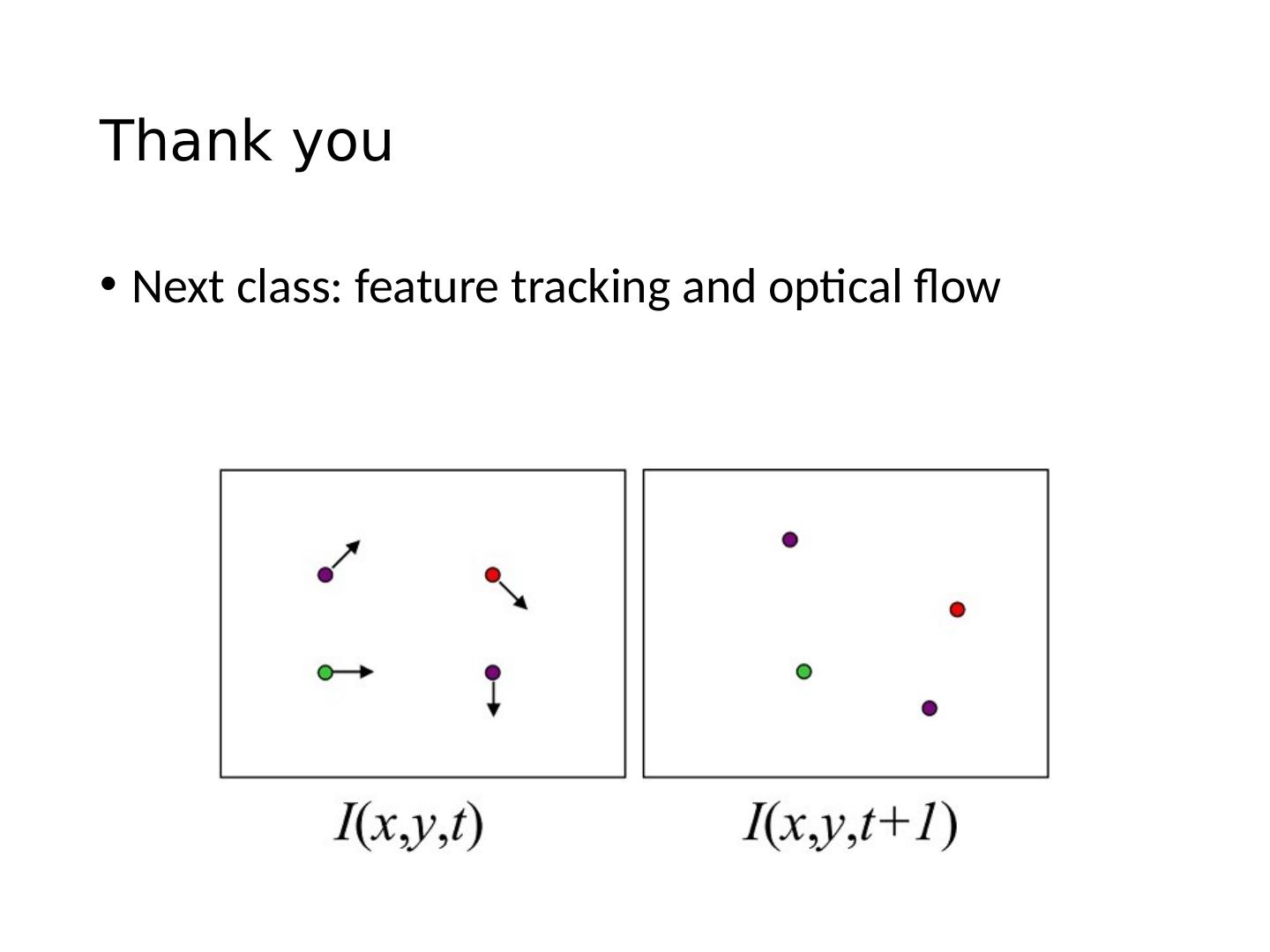 Thank you

• Next class: feature tracking and optical flow

$I(x,y,t)$

$I(x,y,t+1)$